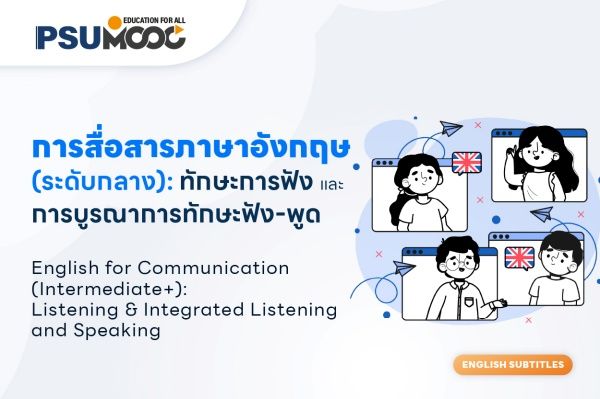 EDUCATION FOR ALL
PSUMOOC

การสื่อสารภาษาอังกฤษ (ระดับกลาง): ทักษะการฟัง และ การบูรณาการทักษะฟัง-พูด

English for Communication (Intermediate+): Listening & Integrated Listening and Speaking

ENGLISH SUBTITLES